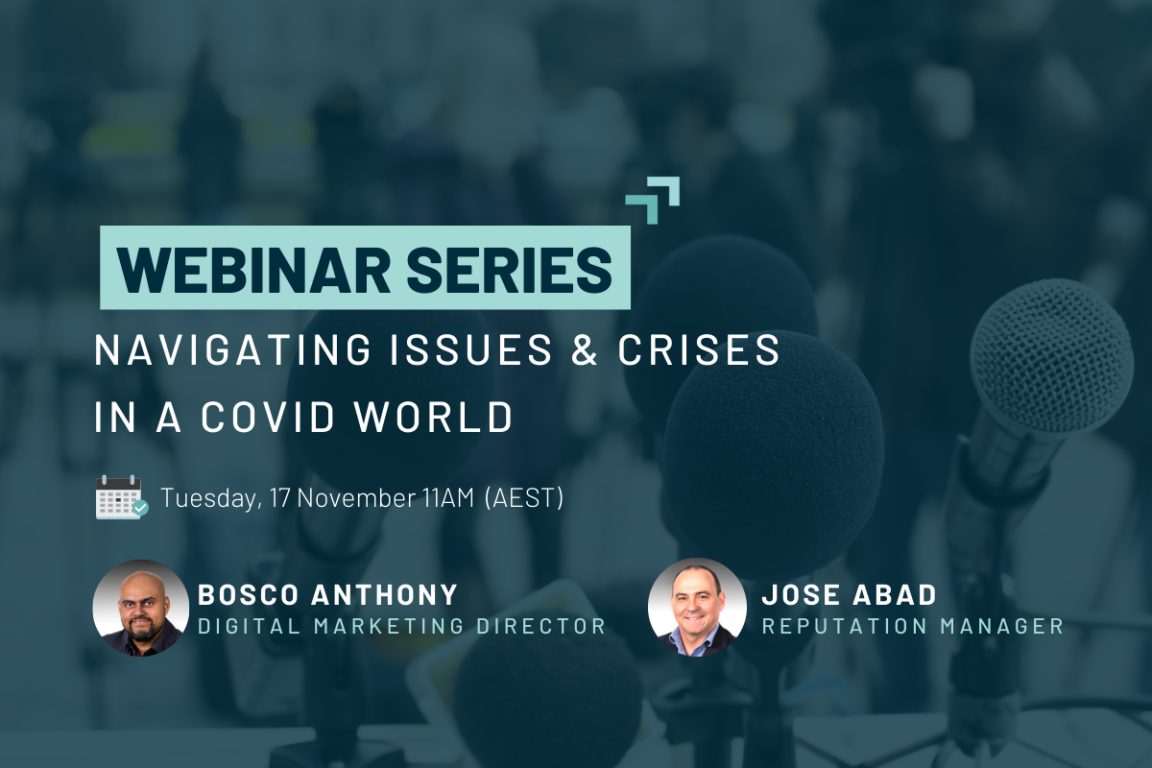 WEBINAR SERIES

NAVIGATING ISSUES & CRISES IN A COVID WORLD

Tuesday, 17 November 11AM (AEST)

BOSCO ANTHONY
DIGITAL MARKETING DIRECTOR

JOSE ABAD
REPUTATION MANAGER